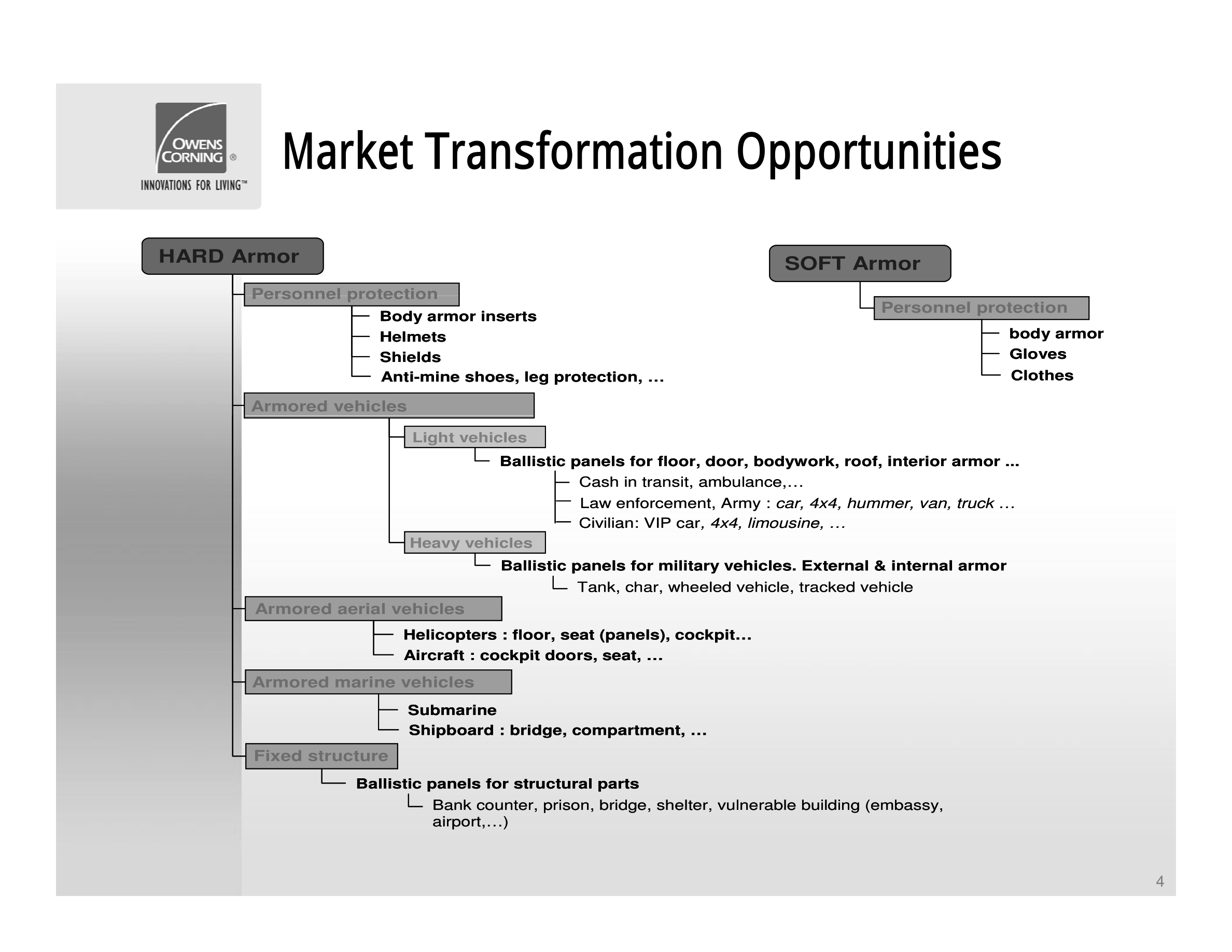 OWENS CORNING ®
INNOVATIONS FOR LIVING™

Market Transformation Opportunities

HARD Armor

Personnel protection
Body armor inserts
Helmets
Shields
Anti-mine shoes, leg protection, ...

Armored vehicles

Light vehicles
Ballistic panels for floor, door, bodywork, roof, interior armor ...
Cash in transit, ambulance,...
Law enforcement, Army : car, 4x4, hummer, van, truck ...
Civilian: VIP car, 4x4, limousine, ...

Heavy vehicles
Ballistic panels for military vehicles. External & internal armor
Tank, char, wheeled vehicle, tracked vehicle

Armored aerial vehicles
Helicopters : floor, seat (panels), cockpit...
Aircraft : cockpit doors, seat, ...

Armored marine vehicles
Submarine
Shipboard : bridge, compartment, ...

Fixed structure
Ballistic panels for structural parts
Bank counter, prison, bridge, shelter, vulnerable building (embassy, airport,...)

SOFT Armor

Personnel protection
body armor
Gloves
Clothes

4